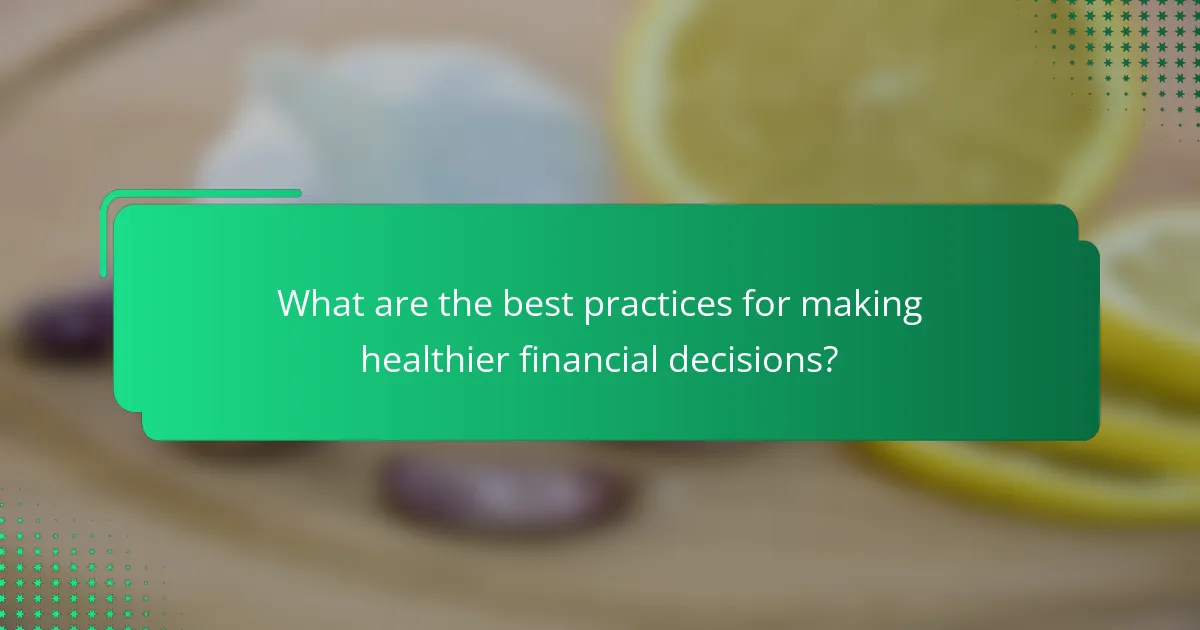 What are the best practices for making healthier financial decisions?